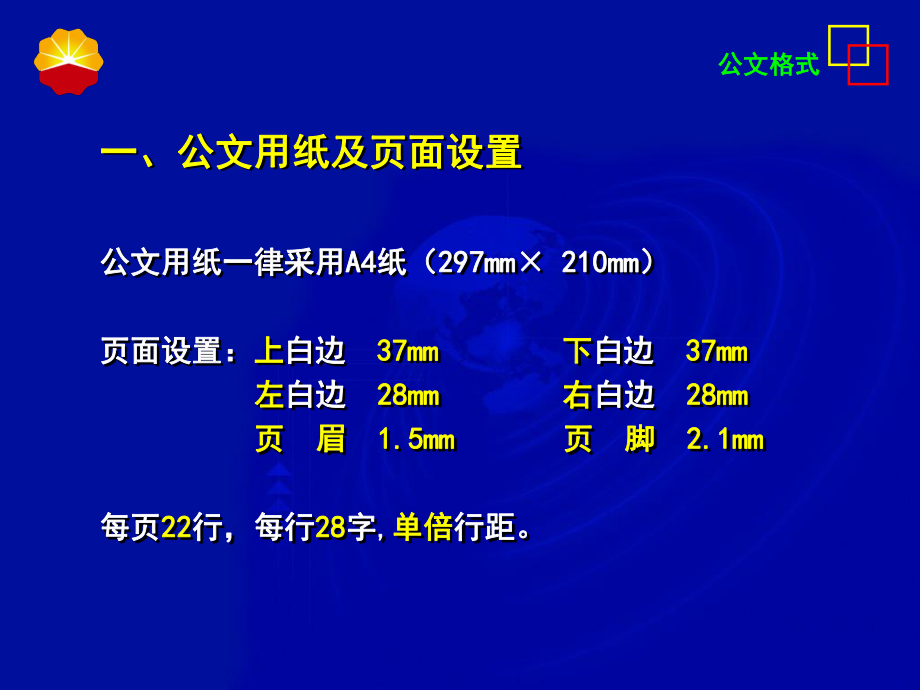 公文格式

一、公文用纸及页面设置

公文用纸一律采用A4纸（297mm× 210mm）

页面设置：上白边 37mm 下白边 37mm
左白边 28mm 右白边 28mm
页 眉 1.5mm 页 脚 2.1mm

每页22行，每行28字,单倍行距。